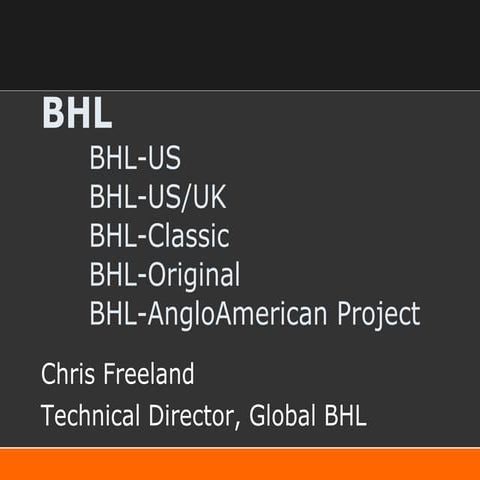 BHL

BHL-US
BHL-US/UK
BHL-Classic
BHL-Original
BHL-AngloAmerican Project

Chris Freeland

Technical Director, Global BHL